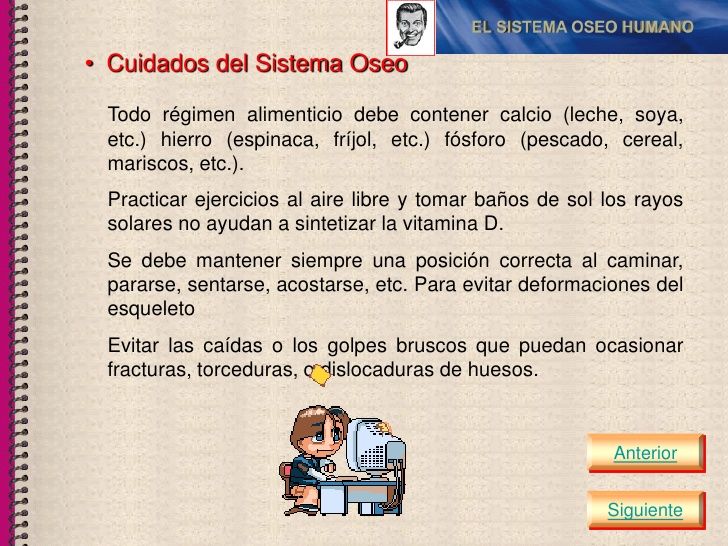 EL SISTEMA OSEO HUMANO

• Cuidados del Sistema Oseo

Todo régimen alimenticio debe contener calcio (leche, soya, etc.) hierro (espinaca, fríjol, etc.) fósforo (pescado, cereal, mariscos, etc.).

Practicar ejercicios al aire libre y tomar baños de sol los rayos solares no ayudan a sintetizar la vitamina D.

Se debe mantener siempre una posición correcta al caminar, pararse, sentarse, acostarse, etc. Para evitar deformaciones del esqueleto

Evitar las caídas o los golpes bruscos que puedan ocasionar fracturas, torceduras, o dislocaduras de huesos.

Anterior

Siguiente